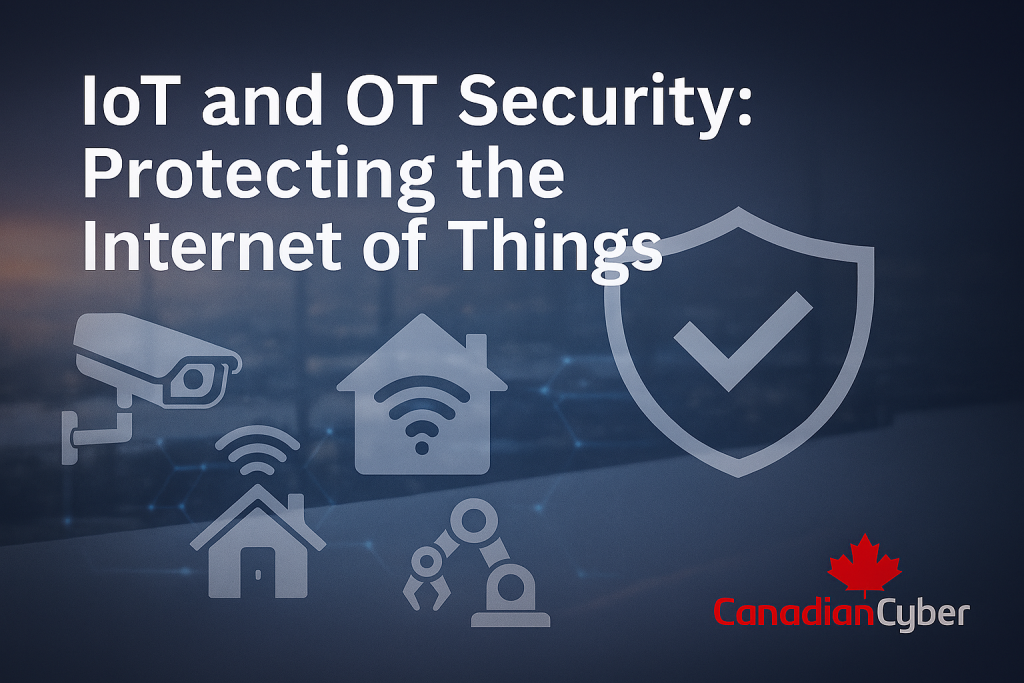 IoT and OT Security: Protecting the Internet of Things

CanadianCyber